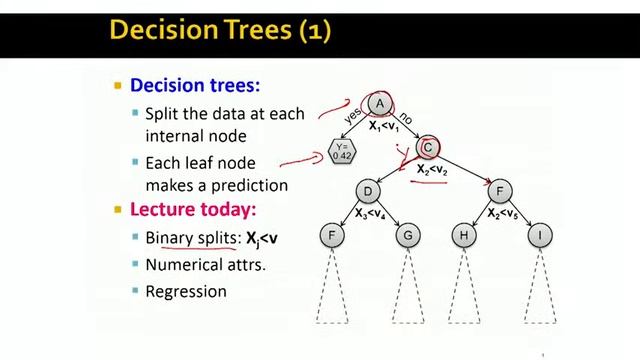 Decision Trees (1)

Decision trees:

Split the data at each internal node

Each leaf node makes a prediction

Lecture today:

Binary splits: $X_j<v$

Numerical attrs.

Regression

A

yes

no

$X_1<v_1$

Y= 0.42

C

$X_2<v_2$

D

F

$X_3<v_4$

$X_2<v_5$

F

G

H

I